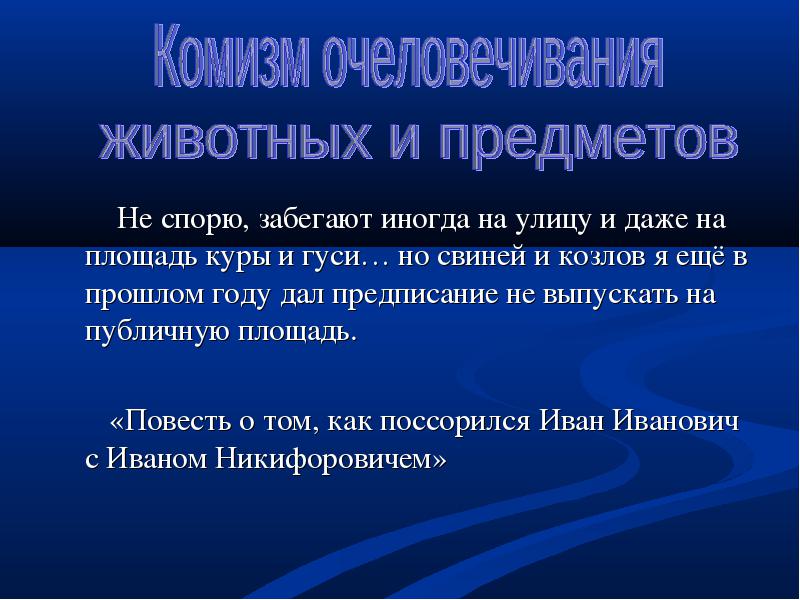 Комизм очеловечивания животных и предметов

Не спорю, забегают иногда на улицу и даже на площадь куры и гуси… но свиней и козлов я ещё в прошлом году дал предписание не выпускать на публичную площадь.

«Повесть о том, как поссорился Иван Иванович с Иваном Никифоровичем»